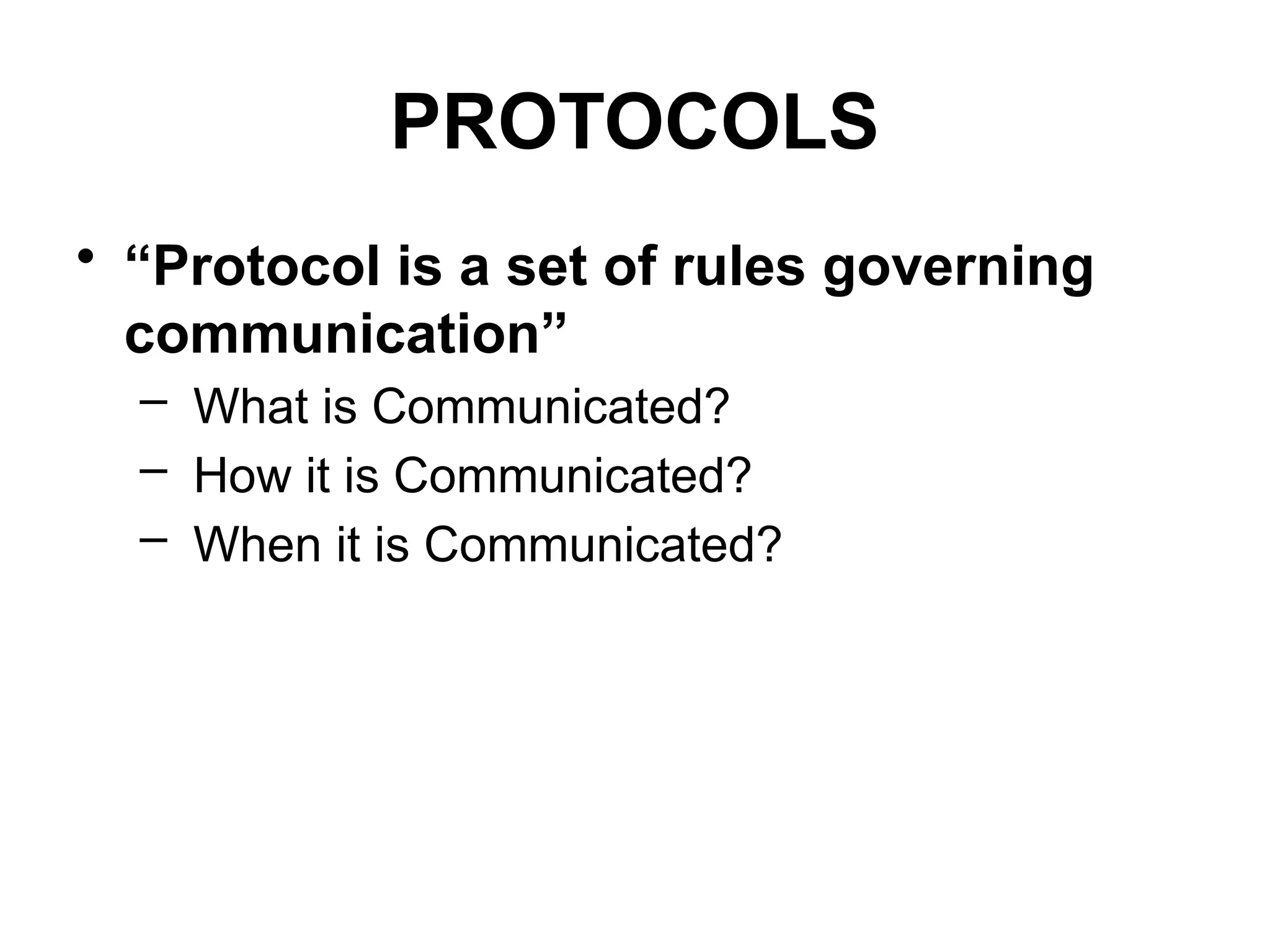 PROTOCOLS

• “Protocol is a set of rules governing communication”

– What is Communicated?

– How it is Communicated?

– When it is Communicated?